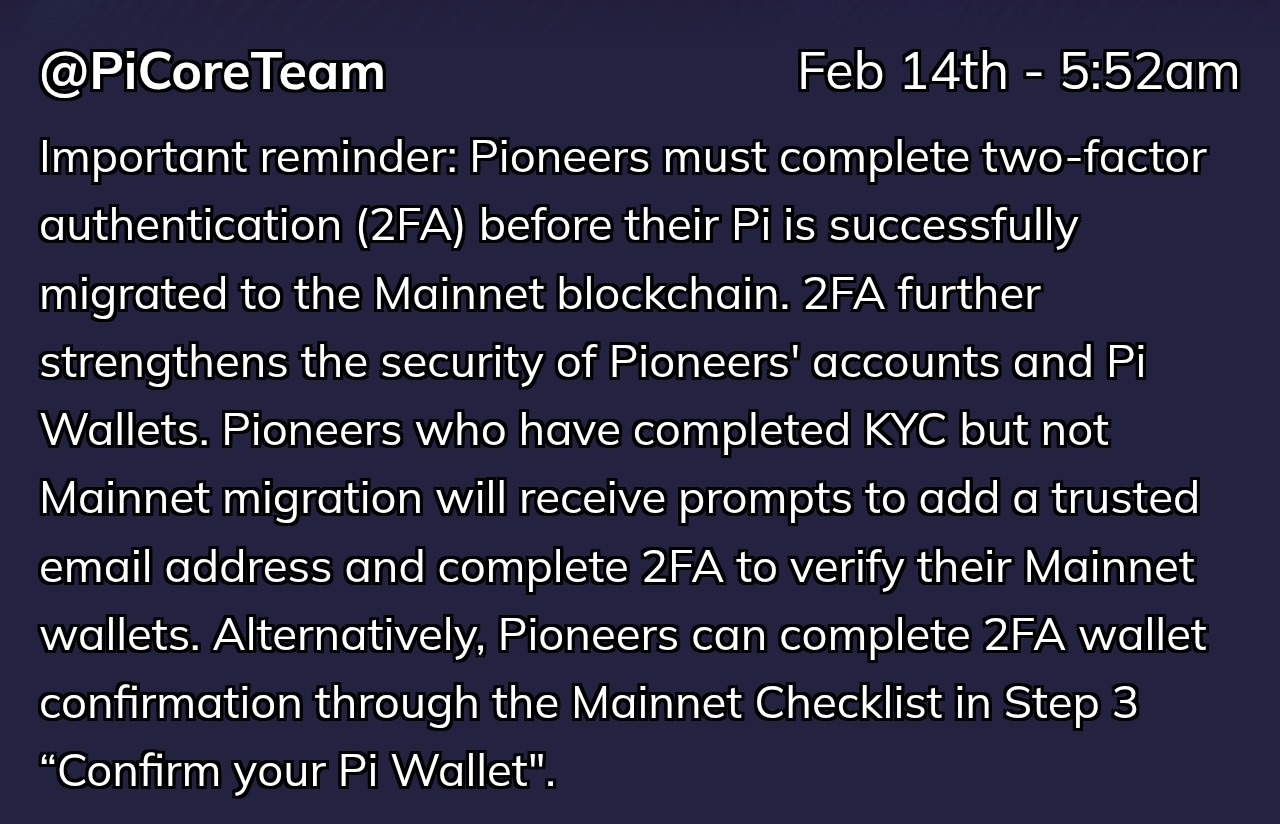 @PiCoreTeam Feb 14th - 5:52am

Important reminder: Pioneers must complete two-factor authentication (2FA) before their Pi is successfully migrated to the Mainnet blockchain. 2FA further strengthens the security of Pioneers' accounts and Pi Wallets. Pioneers who have completed KYC but not Mainnet migration will receive prompts to add a trusted email address and complete 2FA to verify their Mainnet wallets. Alternatively, Pioneers can complete 2FA wallet confirmation through the Mainnet Checklist in Step 3 “Confirm your Pi Wallet".